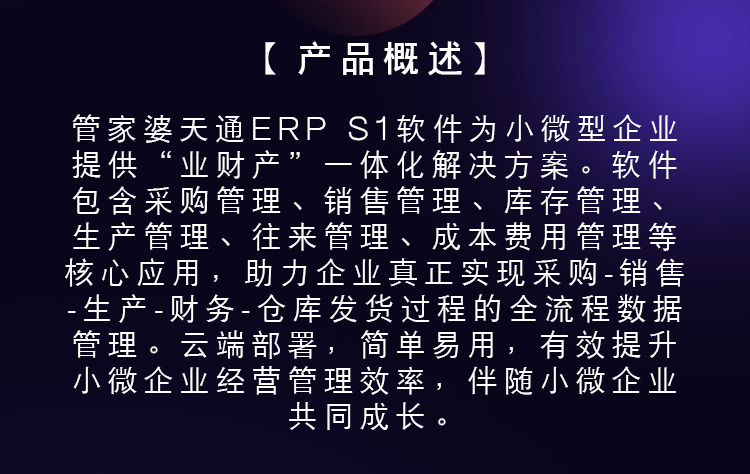 【 产品概述】

管家婆天通ERP S1软件为小微型企业提供“业财产”一体化解决方案。软件包含采购管理、销售管理、库存管理、生产管理、往来管理、成本费用管理等核心应用，助力企业真正实现采购-销售-生产-财务-仓库发货过程的全流程数据管理。云端部署，简单易用，有效提升小微企业经营管理效率，伴随小微企业共同成长。